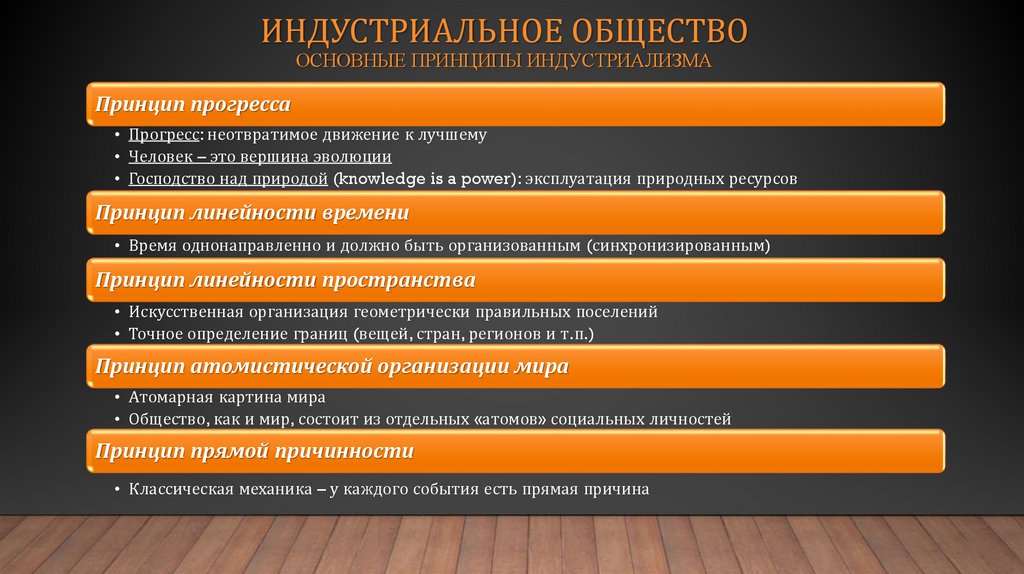 ИНДУСТРИАЛЬНОЕ ОБЩЕСТВО
ОСНОВНЫЕ ПРИНЦИПЫ ИНДУСТРИАЛИЗМА

Принцип прогресса

• Прогресс: неотвратимое движение к лучшему
• Человек – это вершина эволюции
• Господство над природой (knowledge is a power): эксплуатация природных ресурсов

Принцип линейности времени

• Время однонаправленно и должно быть организованным (синхронизированным)

Принцип линейности пространства

• Искусственная организация геометрически правильных поселений
• Точное определение границ (вещей, стран, регионов и т.п.)

Принцип атомистической организации мира

• Атомарная картина мира
• Общество, как и мир, состоит из отдельных «атомов» социальных личностей

Принцип прямой причинности

• Классическая механика – у каждого события есть прямая причина